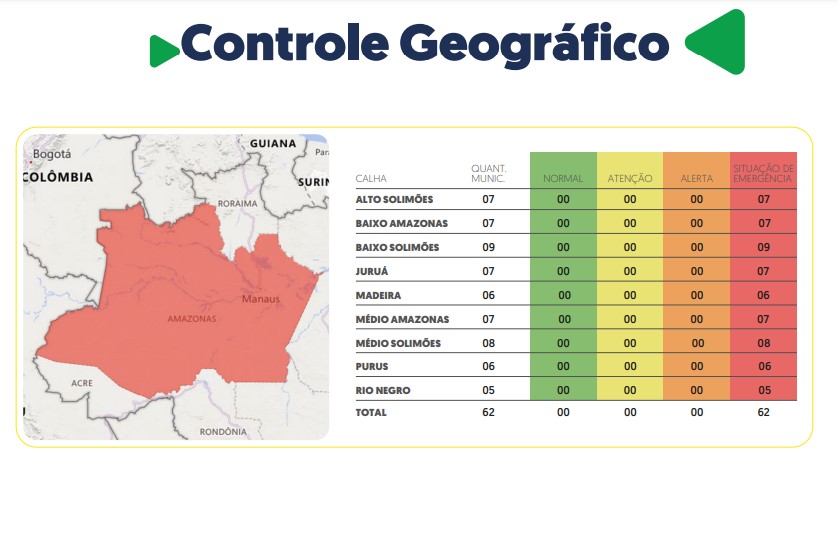 Controle Geográfico

Bogotá
COLÔMBIA
GUIANA
Para
SURIN
RORAIMA
Manaus
AMAZONAS
ACRE
RONDÔNIA

| CALHA | QUANT. MUNIC. | NORMAL | ATENÇÃO | ALERTA | SITUAÇÃO DE EMERGÊNCIA |
|---|---|---|---|---|---|
| ALTO SOLIMÕES | 07 | 00 | 00 | 00 | 07 |
| BAIXO AMAZONAS | 07 | 00 | 00 | 00 | 07 |
| BAIXO SOLIMÕES | 09 | 00 | 00 | 00 | 09 |
| JURUÁ | 07 | 00 | 00 | 00 | 07 |
| MADEIRA | 06 | 00 | 00 | 00 | 06 |
| MÉDIO AMAZONAS | 07 | 00 | 00 | 00 | 07 |
| MÉDIO SOLIMÕES | 08 | 00 | 00 | 00 | 08 |
| PURUS | 06 | 00 | 00 | 00 | 06 |
| RIO NEGRO | 05 | 00 | 00 | 00 | 05 |
| TOTAL | 62 | 00 | 00 | 00 | 62 |